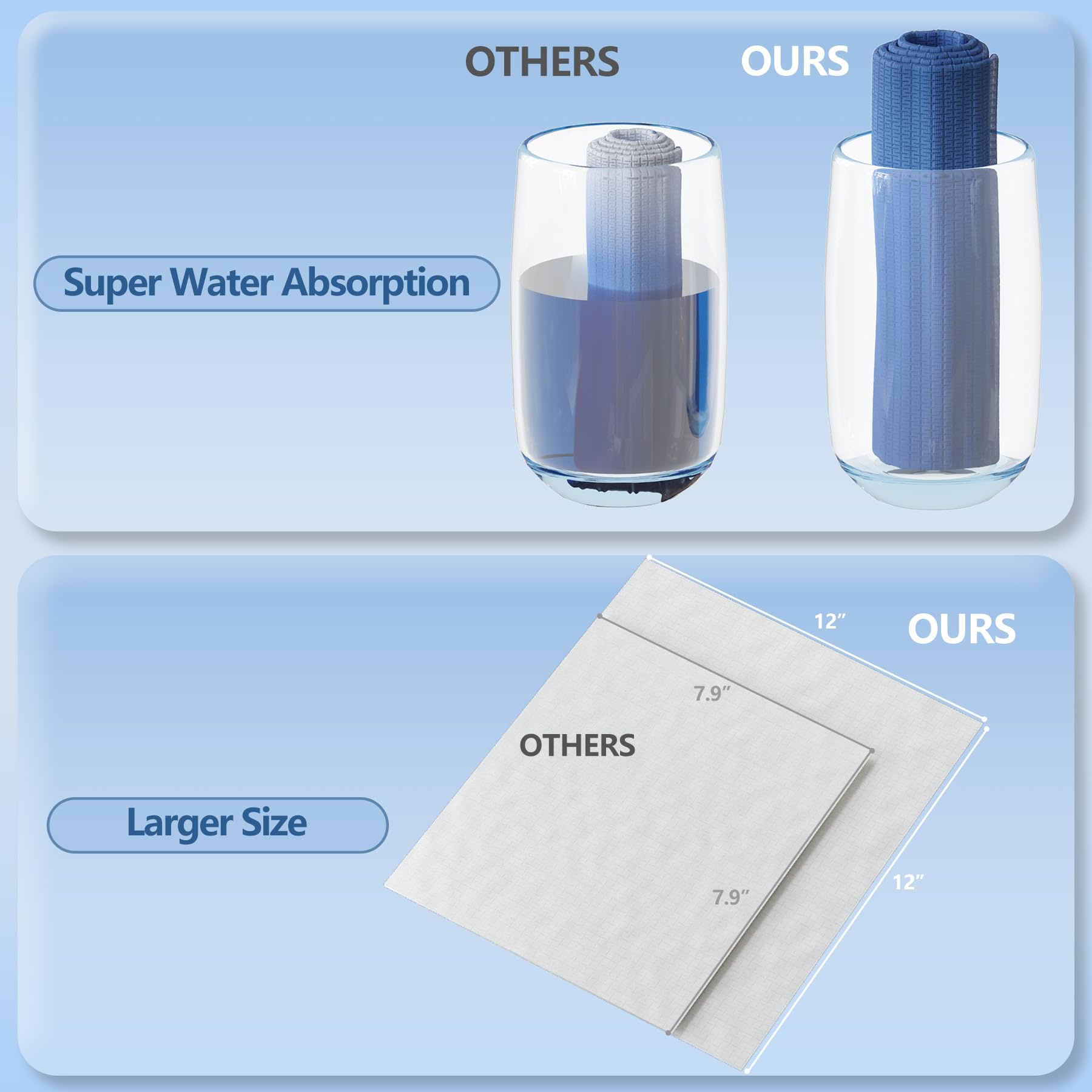 OTHERS

OURS

Super Water Absorption

12″

OURS

7.9″

OTHERS

Larger Size

7.9″

12″